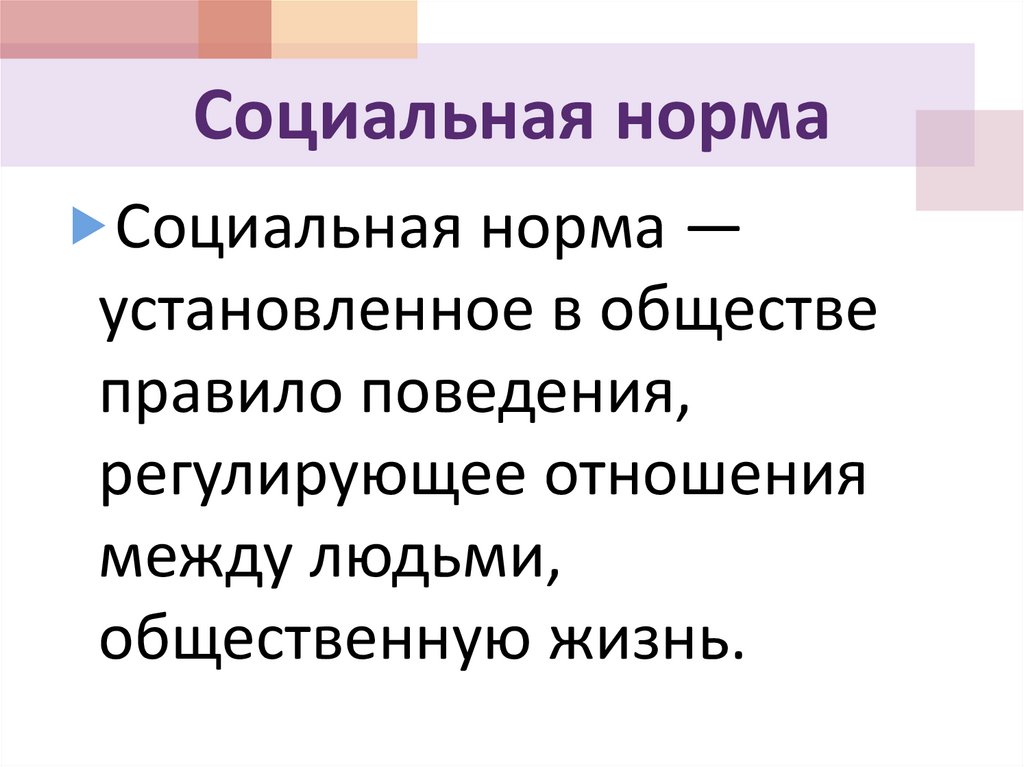 Социальная норма

Социальная норма — установленное в обществе правило поведения, регулирующее отношения между людьми, общественную жизнь.